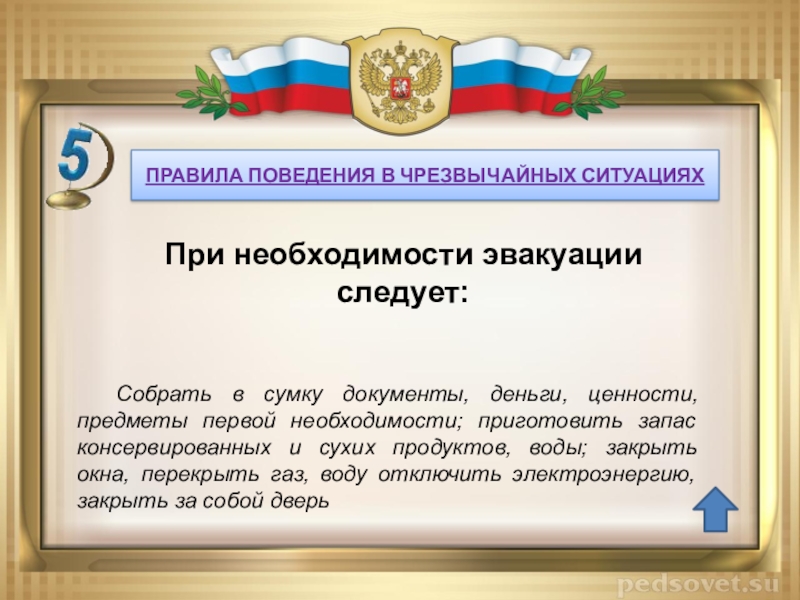 5

ПРАВИЛА ПОВЕДЕНИЯ В ЧРЕЗВЫЧАЙНЫХ СИТУАЦИЯХ

При необходимости эвакуации следует:

Собрать в сумку документы, деньги, ценности, предметы первой необходимости; приготовить запас консервированных и сухих продуктов, воды; закрыть окна, перекрыть газ, воду отключить электроэнергию, закрыть за собой дверь

pedsovet.su